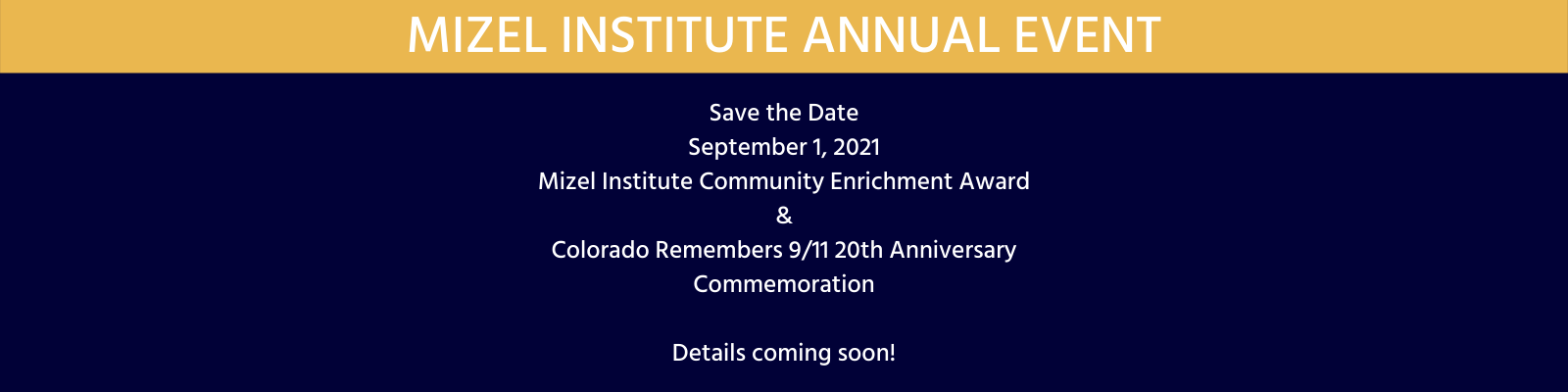 MIZEL INSTITUTE ANNUAL EVENT

Save the Date
September 1, 2021
Mizel Institute Community Enrichment Award
&
Colorado Remembers 9/11 20th Anniversary Commemoration

Details coming soon!